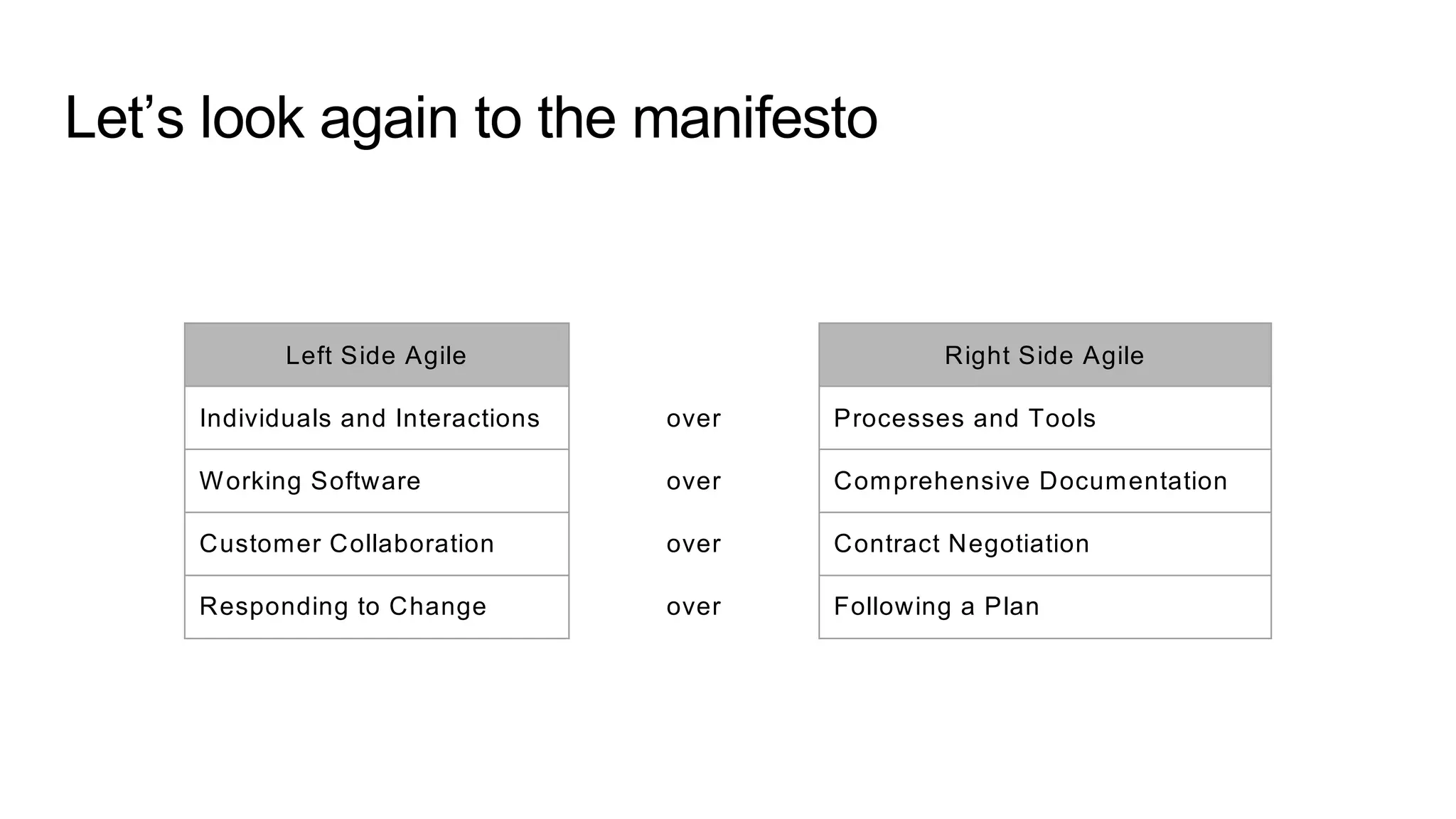 Let’s look again to the manifesto

| Left Side Agile | | Right Side Agile |
|---|---|---|
| Individuals and Interactions | over | Processes and Tools |
| Working Software | over | Comprehensive Documentation |
| Customer Collaboration | over | Contract Negotiation |
| Responding to Change | over | Following a Plan |